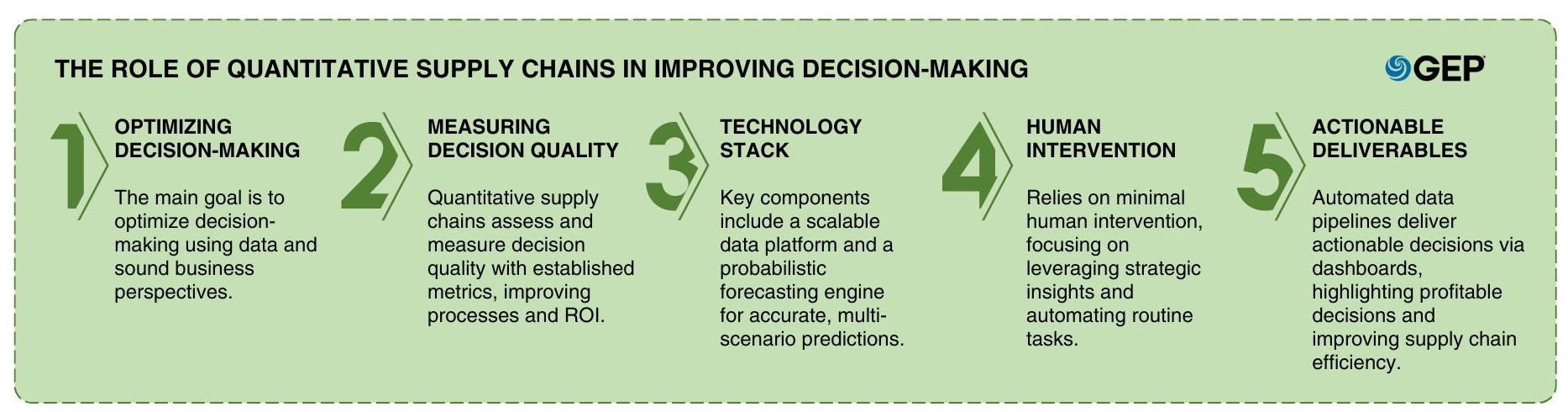 THE ROLE OF QUANTITATIVE SUPPLY CHAINS IN IMPROVING DECISION-MAKING

GEP

1 OPTIMIZING DECISION-MAKING

The main goal is to optimize decision-making using data and sound business perspectives.

2 MEASURING DECISION QUALITY

Quantitative supply chains assess and measure decision quality with established metrics, improving processes and ROI.

3 TECHNOLOGY STACK

Key components include a scalable data platform and a probabilistic forecasting engine for accurate, multi-scenario predictions.

4 HUMAN INTERVENTION

Relies on minimal human intervention, focusing on leveraging strategic insights and automating routine tasks.

5 ACTIONABLE DELIVERABLES

Automated data pipelines deliver actionable decisions via dashboards, highlighting profitable decisions and improving supply chain efficiency.